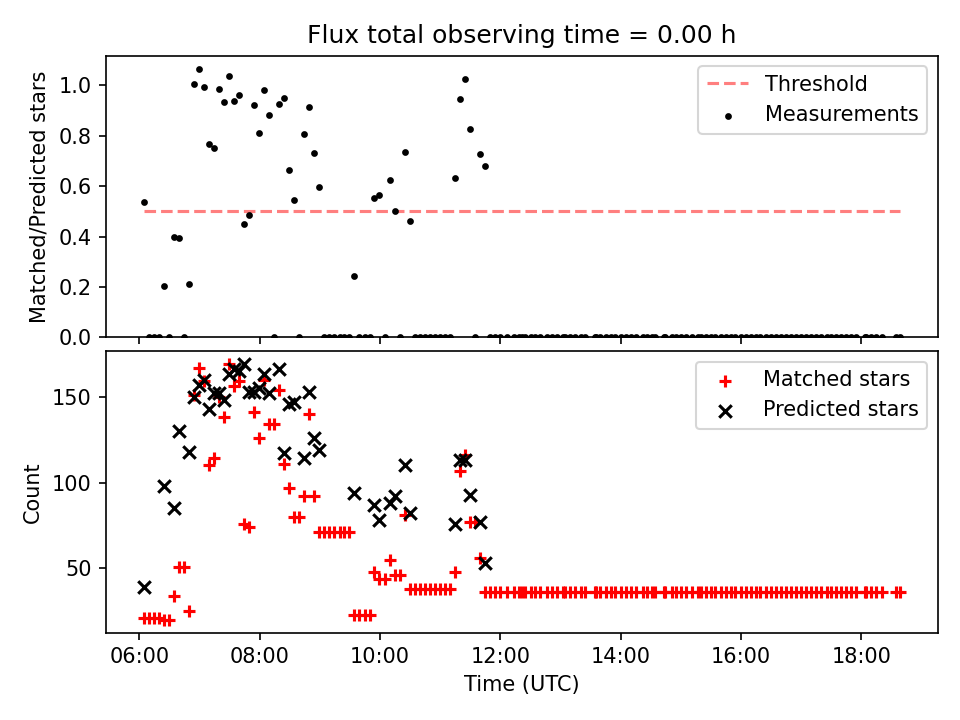 Flux total observing time = 0.00 h

Matched/Predicted stars

1.0
0.8
0.6
0.4
0.2
0.0

Threshold
Measurements

Count

150
100
50

Matched stars
Predicted stars

06:00
08:00
10:00
12:00
14:00
16:00
18:00

Time (UTC)